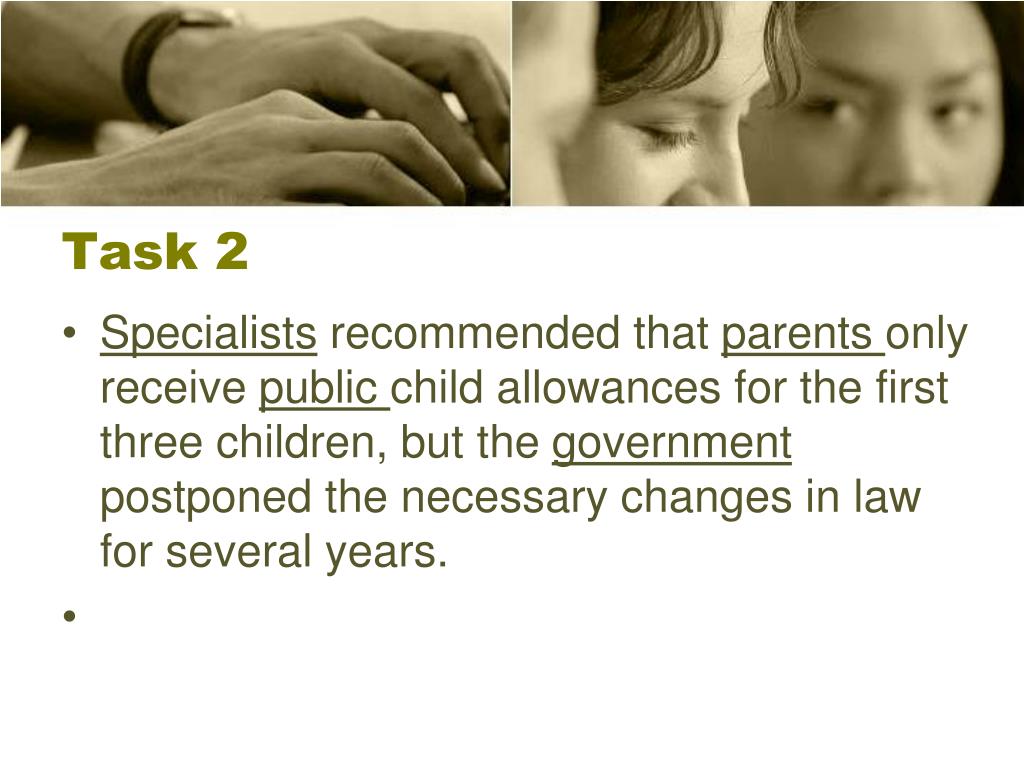 Task 2

• Specialists recommended that parents only receive public child allowances for the first three children, but the government postponed the necessary changes in law for several years.

•